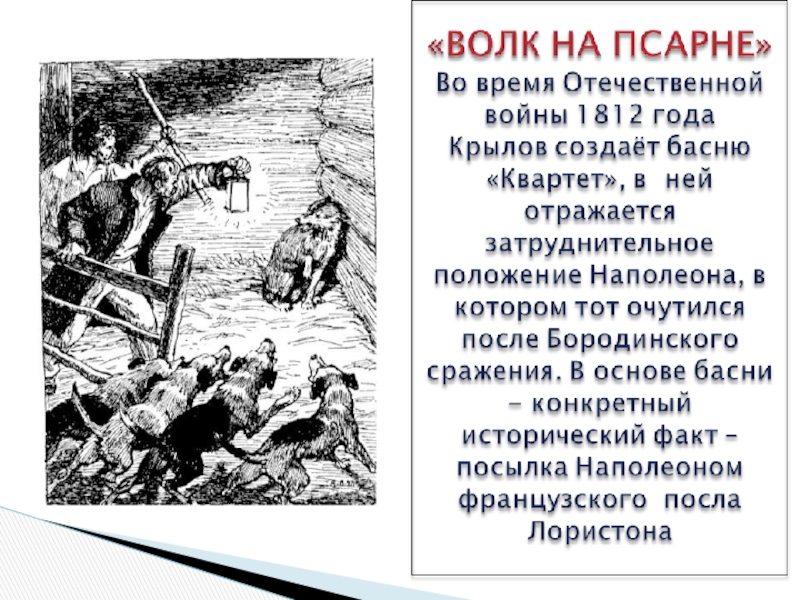 «ВОЛК НА ПСАРНЕ»
Во время Отечественной войны 1812 года Крылов создаёт басню «Квартет», в ней отражается затруднительное положение Наполеона, в котором тот очутился после Бородинского сражения. В основе басни – конкретный исторический факт – посылка Наполеоном французского посла Лористона